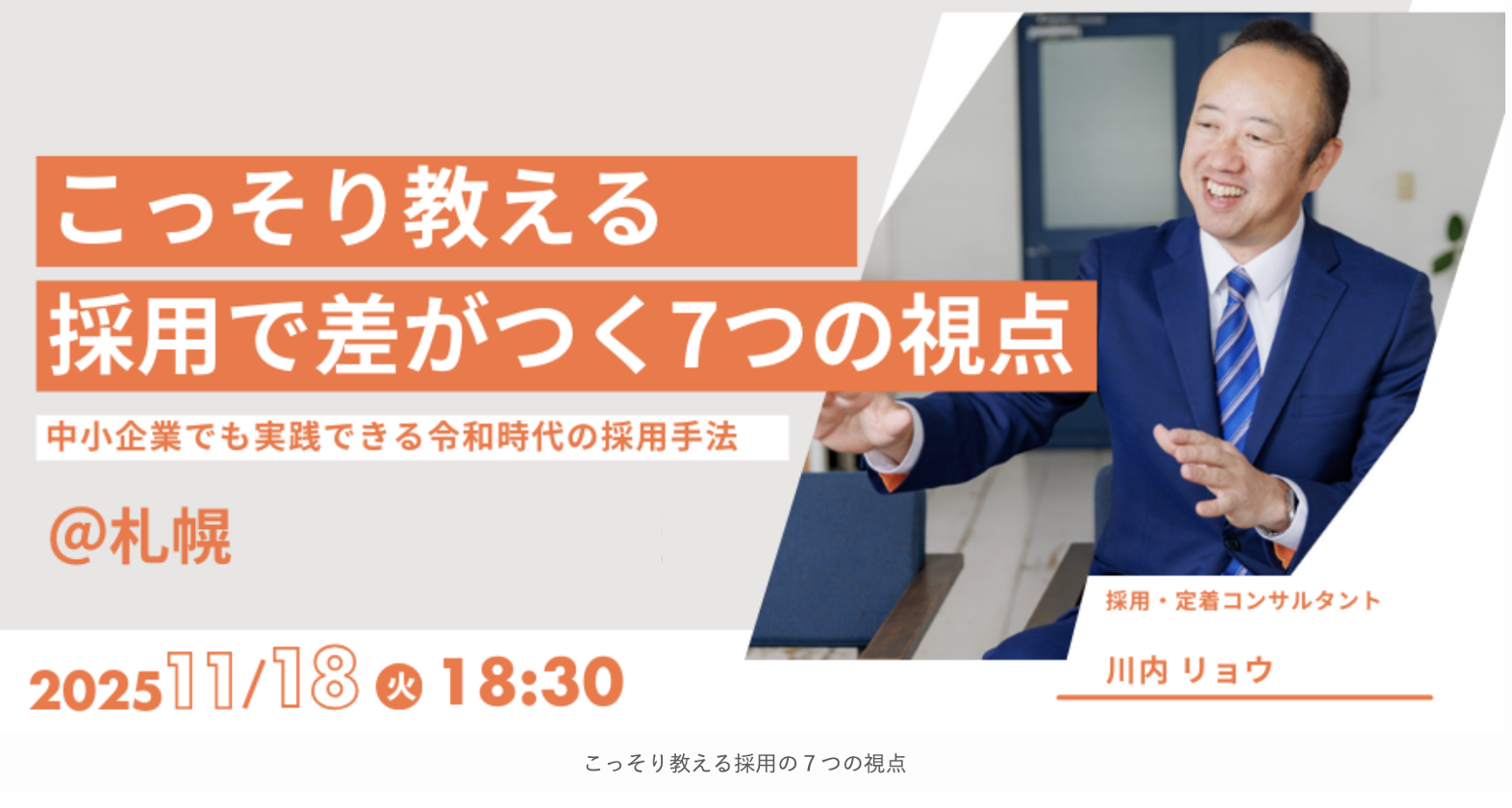 こっそり教える
採用で差がつく7つの視点

中小企業でも実践できる令和時代の採用手法

@札幌

採用・定着コンサルタント

川内 リョウ

2025 11/18 火 18:30

こっそり教える採用の７つの視点